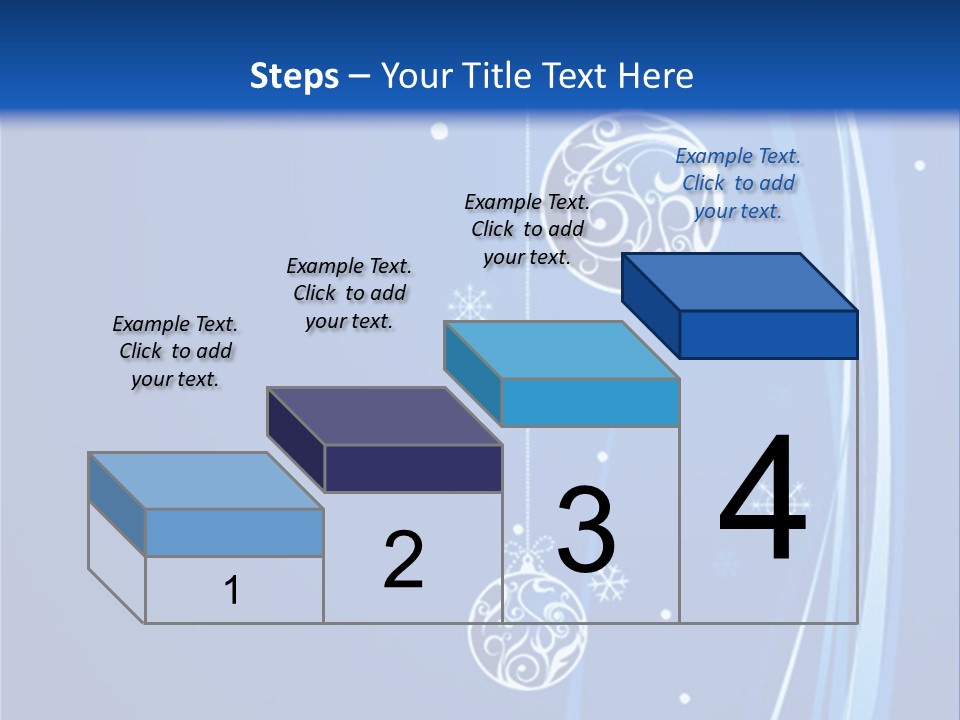 Steps – Your Title Text Here

Example Text. Click to add your text.

Example Text. Click to add your text.

Example Text. Click to add your text.

Example Text. Click to add your text.

1

2

3

4